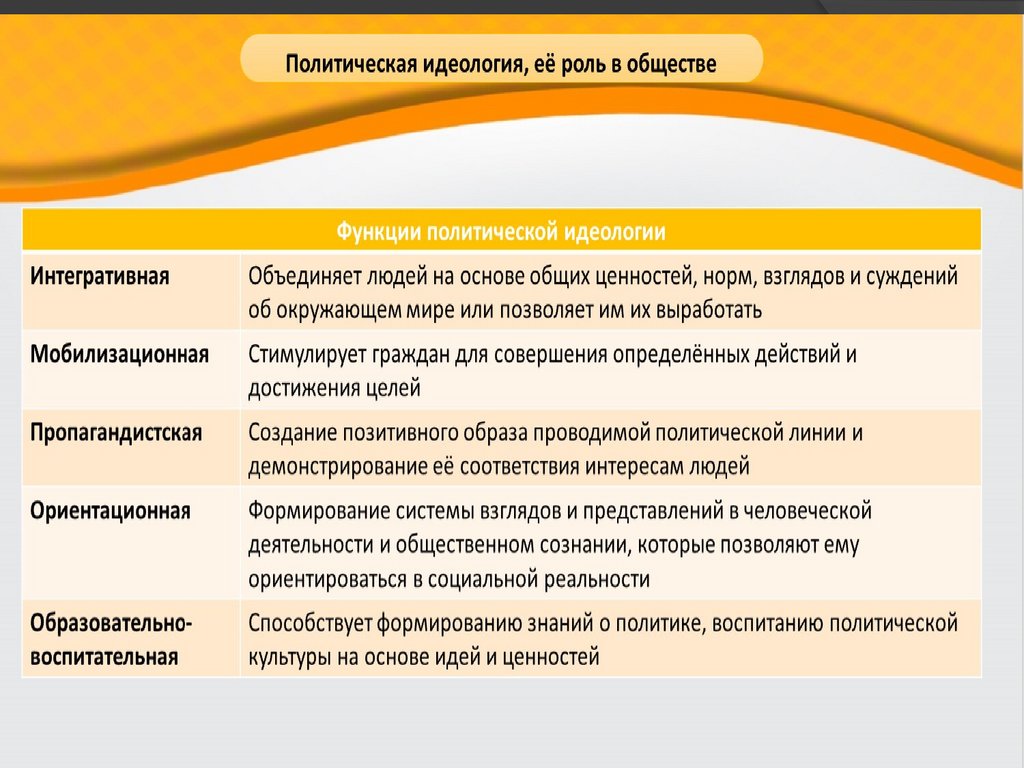 Политическая идеология, её роль в обществе

| Функции политической идеологии | |
|---|---|
| Интегративная | Объединяет людей на основе общих ценностей, норм, взглядов и суждений об окружающем мире или позволяет им их выработать |
| Мобилизационная | Стимулирует граждан для совершения определённых действий и достижения целей |
| Пропагандистская | Создание позитивного образа проводимой политической линии и демонстрирование её соответствия интересам людей |
| Ориентационная | Формирование системы взглядов и представлений в человеческой деятельности и общественном сознании, которые позволяют ему ориентироваться в социальной реальности |
| Образовательно-воспитательная | Способствует формированию знаний о политике, воспитанию политической культуры на основе идей и ценностей |